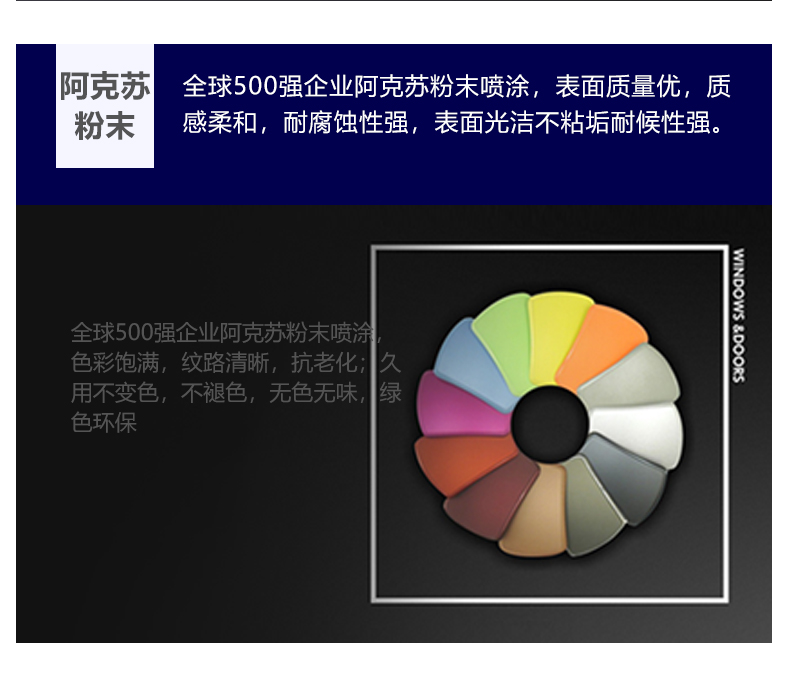 阿克苏粉末

全球500强企业阿克苏粉末喷涂，表面质量优，质感柔和，耐腐蚀性强，表面光洁不粘垢耐候性强。

全球500强企业阿克苏粉末喷涂，色彩饱满，纹路清晰，抗老化；久用不变色，不褪色，无色无味，绿色环保

WINDOWS &DOORS